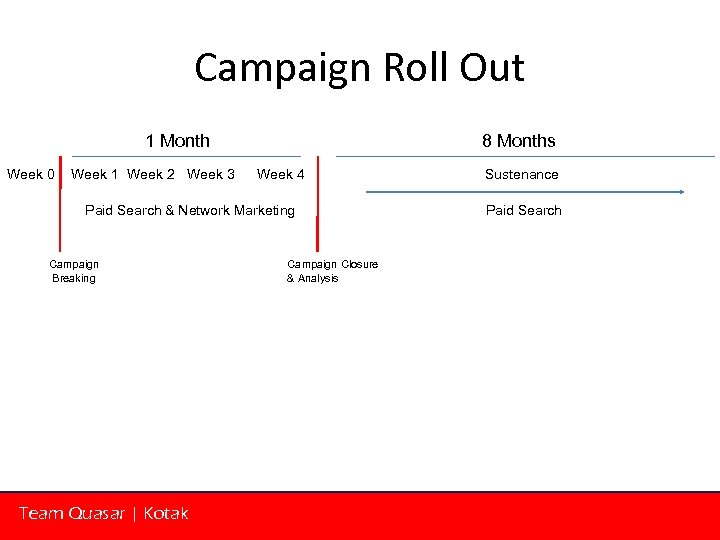 Campaign Roll Out

1 Month

8 Months

Week 0 Week 1 Week 2 Week 3 Week 4

Sustenance

Paid Search & Network Marketing

Paid Search

Campaign Breaking

Campaign Closure & Analysis

Team Quasar | Kotak